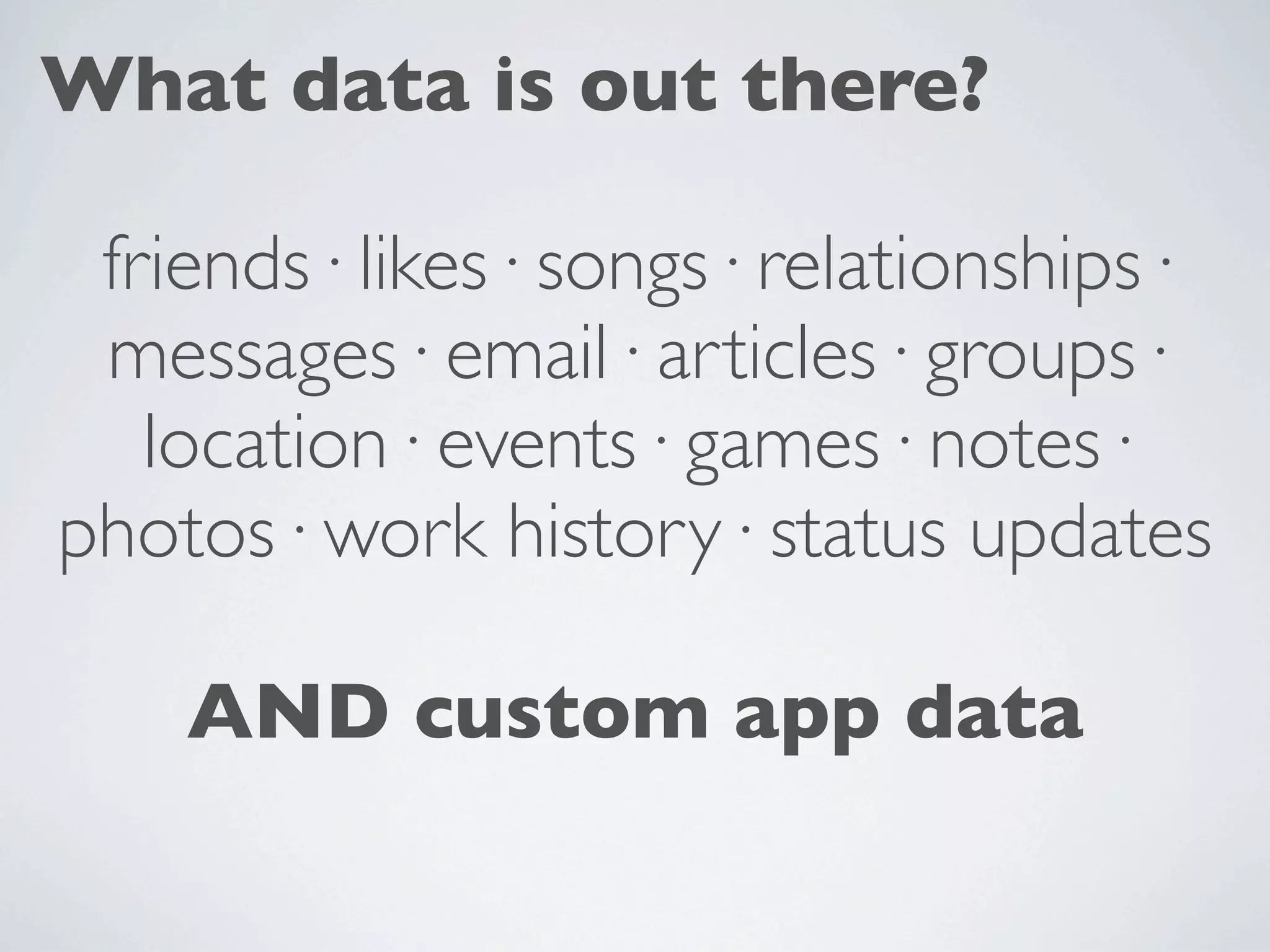 What data is out there?

friends · likes · songs · relationships · messages · email · articles · groups · location · events · games · notes · photos · work history · status updates

AND custom app data